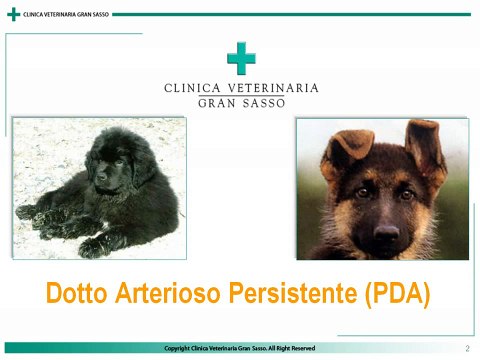 CLINICA VETERINARIA GRAN SASSO

CLINICA VETERINARIA
GRAN SASSO

Dotto Arterioso Persistente (PDA)

Copyright Clinica Veterinaria Gran Sasso. All Right Reserved

2